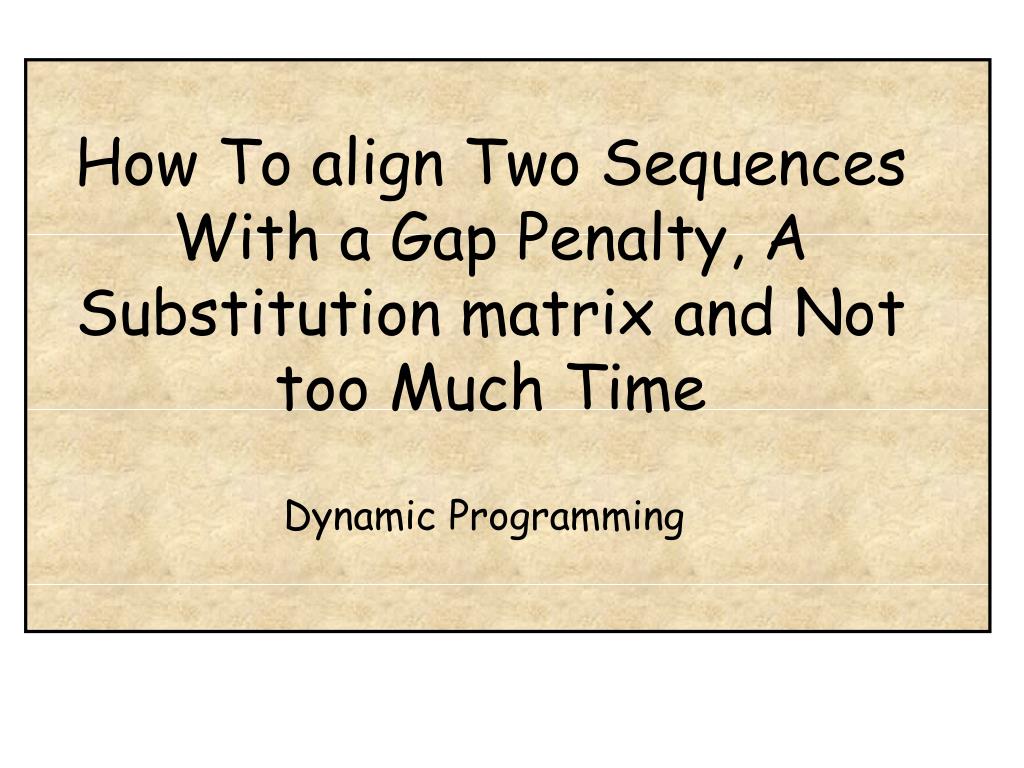 How To align Two Sequences With a Gap Penalty, A Substitution matrix and Not too Much Time

Dynamic Programming